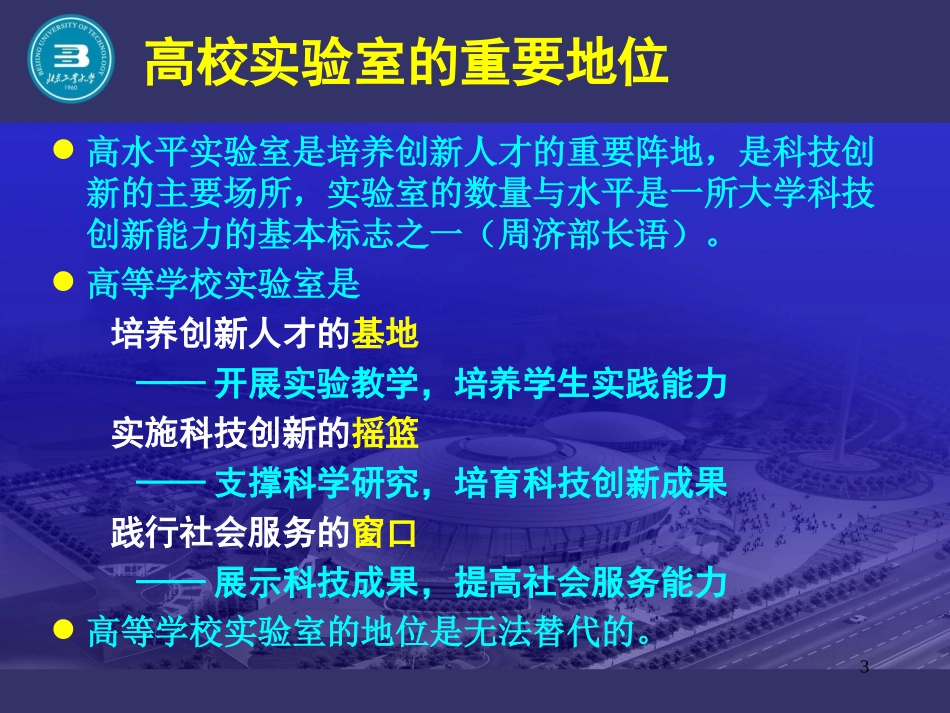 BEIJING UNIVERSITY OF TECHNOLOGY
北京工业大学
1960

高校实验室的重要地位

● 高水平实验室是培养创新人才的重要阵地，是科技创新的主要场所，实验室的数量与水平是一所大学科技创新能力的基本标志之一（周济部长语）。

● 高等学校实验室是

培养创新人才的基地

—— 开展实验教学，培养学生实践能力

实施科技创新的摇篮

—— 支撑科学研究，培育科技创新成果

践行社会服务的窗口

—— 展示科技成果，提高社会服务能力

● 高等学校实验室的地位是无法替代的。

3